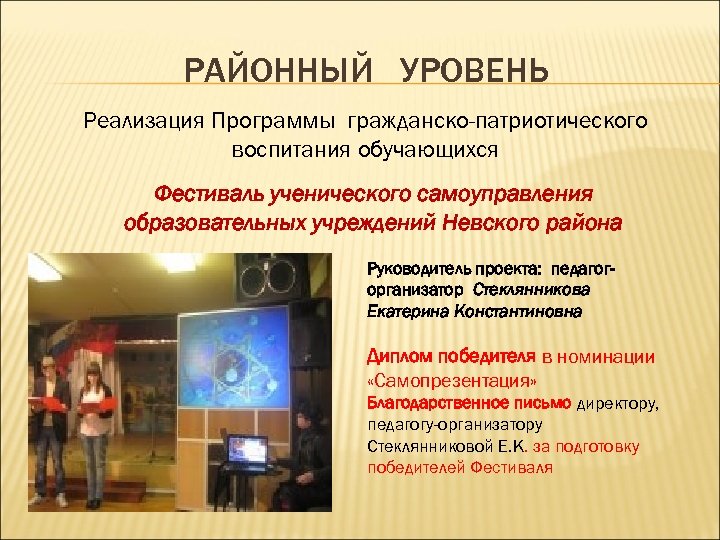 РАЙОННЫЙ УРОВЕНЬ

Реализация Программы гражданско-патриотического воспитания обучающихся

Фестиваль ученического самоуправления образовательных учреждений Невского района

Руководитель проекта: педагог-организатор Стеклянникова Екатерина Константиновна

Диплом победителя в номинации «Самопрезентация»
Благодарственное письмо директору, педагогу-организатору Стеклянниковой Е.К. за подготовку победителей Фестиваля